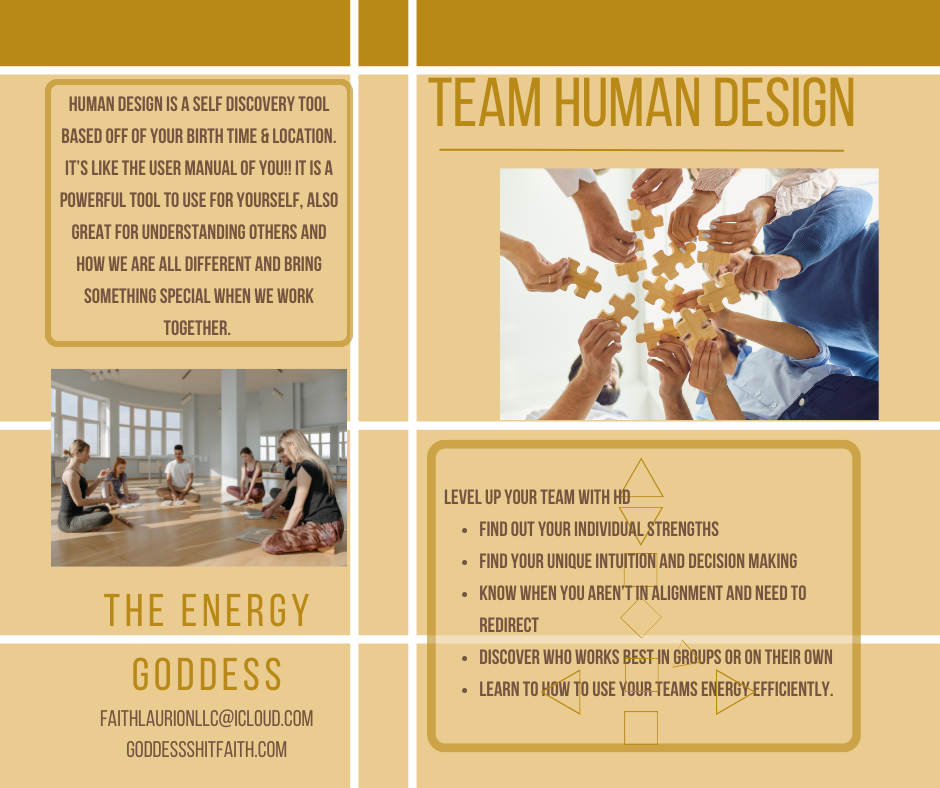 HUMAN DESIGN IS A SELF DISCOVERY TOOL BASED OFF OF YOUR BIRTH TIME & LOCATION. IT'S LIKE THE USER MANUAL OF YOU!! IT IS A POWERFUL TOOL TO USE FOR YOURSELF, ALSO GREAT FOR UNDERSTANDING OTHERS AND HOW WE ARE ALL DIFFERENT AND BRING SOMETHING SPECIAL WHEN WE WORK TOGETHER.

THE ENERGY

GODDESS

FAITHLAURIONLLC@ICLOUD.COM

GODDESSSHITFAITH.COM

TEAM HUMAN DESIGN

LEVEL UP YOUR TEAM WITH HD

- FIND OUT YOUR INDIVIDUAL STRENGTHS
- FIND YOUR UNIQUE INTUITION AND DECISION MAKING
- KNOW WHEN YOU AREN'T IN ALIGNMENT AND NEED TO REDIRECT
- DISCOVER WHO WORKS BEST IN GROUPS OR ON THEIR OWN
- LEARN TO HOW TO USE YOUR TEAMS ENERGY EFFICIENTLY.